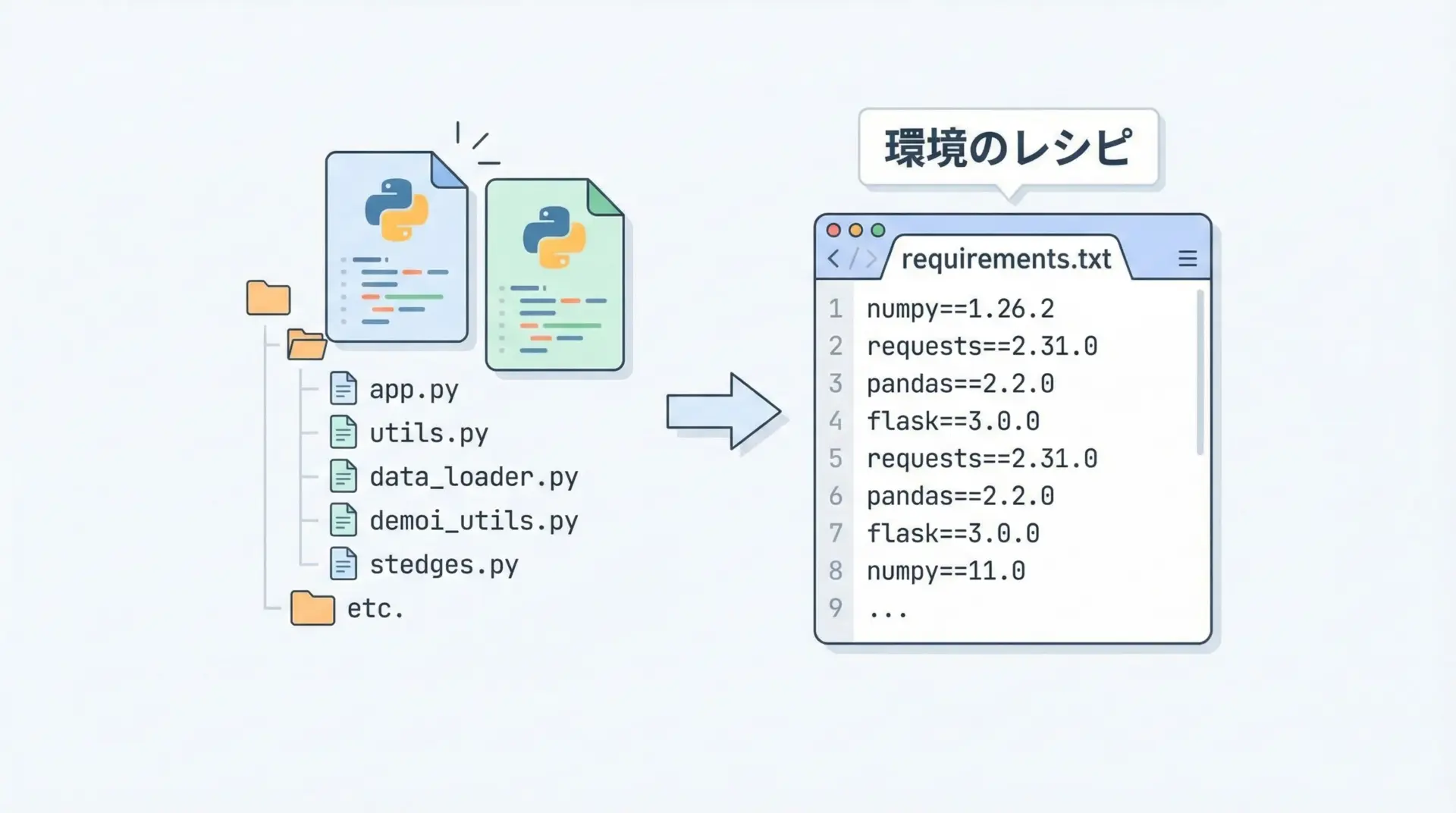 app.py
utils.py
data_loader.py
demoi_utils.py
stedges.py
etc.

環境のレシピ

requirements.txt

1 numpy==1.26.2
2 requests==2.31.0
3 pandas==2.2.0
4 flask==3.0.0
5 requests==2.31.0
6 pandas==2.2.0
7 flask==3.0.0
8 numpy==11.0
9 ...